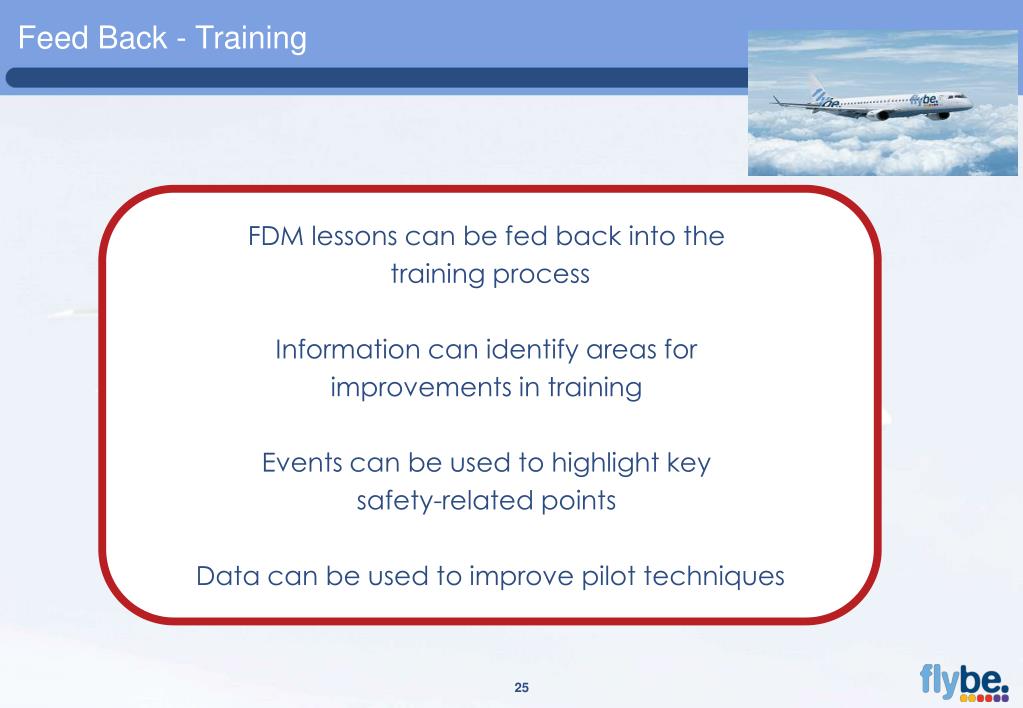 Feed Back - Training

flybe.

FDM lessons can be fed back into the training process

Information can identify areas for improvements in training

Events can be used to highlight key safety-related points

Data can be used to improve pilot techniques

25

flybe.